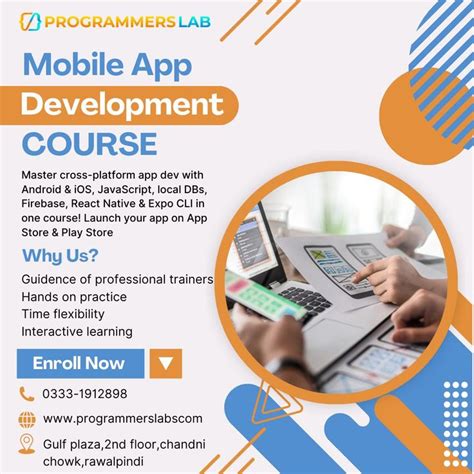 PROGRAMMERS LAB

Mobile App Development COURSE

Master cross-platform app dev with Android & iOS, JavaScript, local DBs, Firebase, React Native & Expo CLI in one course! Launch your app on App Store & Play Store

Why Us?

Guidence of professional trainers
Hands on practice
Time flexibility
Interactive learning

Enroll Now

0333-1912898

www.programmerslabscom

Gulf plaza,2nd floor,chandni chowk,rawalpindi